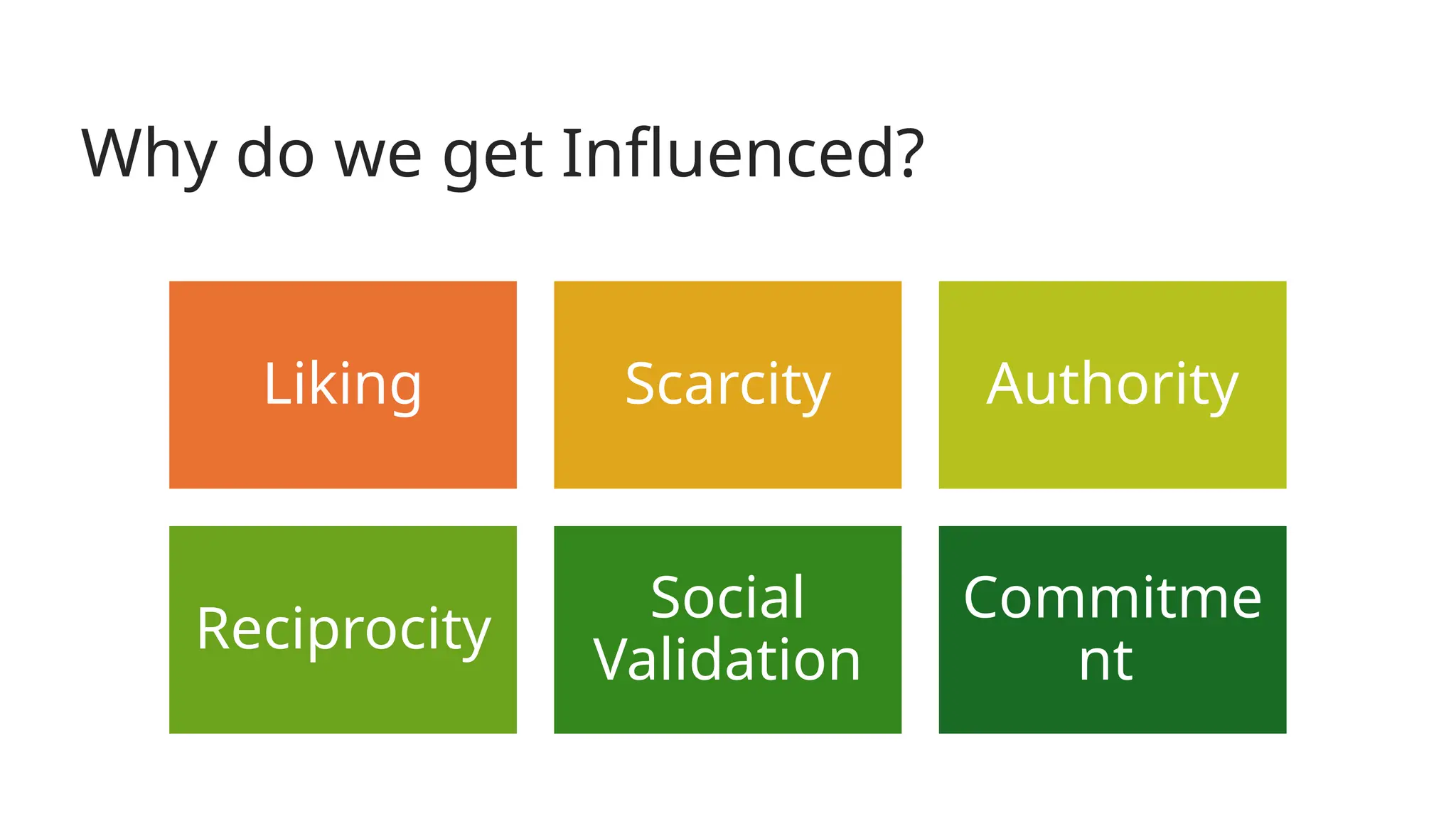 Why do we get Influenced?

Liking

Scarcity

Authority

Reciprocity

Social Validation

Commitment